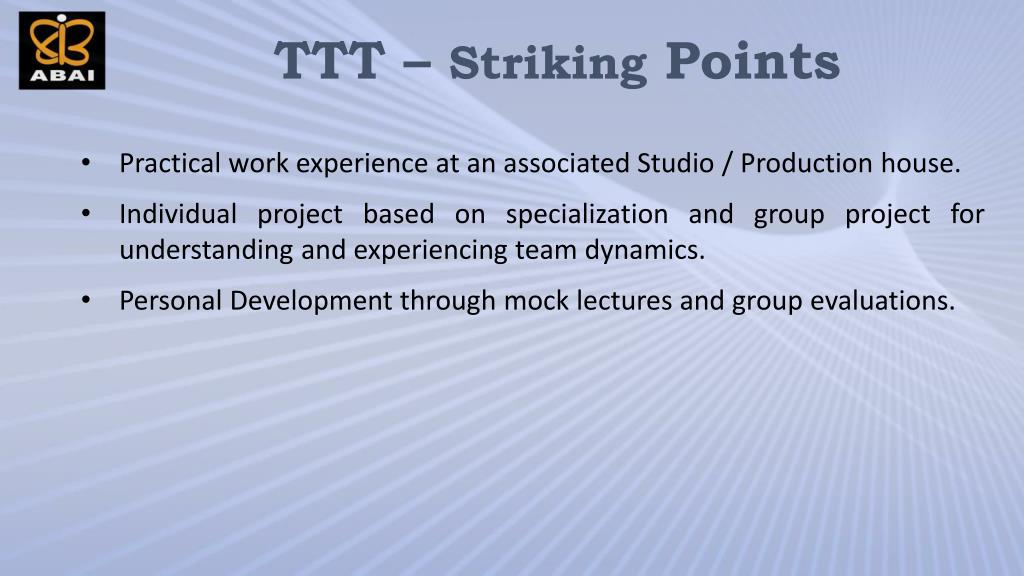 ABAI

TTT – Striking Points

• Practical work experience at an associated Studio / Production house.

• Individual project based on specialization and group project for understanding and experiencing team dynamics.

• Personal Development through mock lectures and group evaluations.